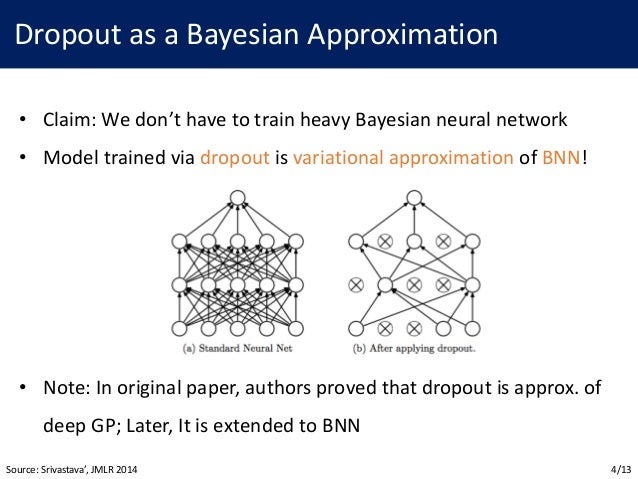 Dropout as a Bayesian Approximation

• Claim: We don't have to train heavy Bayesian neural network

• Model trained via dropout is variational approximation of BNN!

(a) Standard Neural Net

(b) After applying dropout.

• Note: In original paper, authors proved that dropout is approx. of deep GP; Later, It is extended to BNN

Source: Srivastava', JMLR 2014

4/13